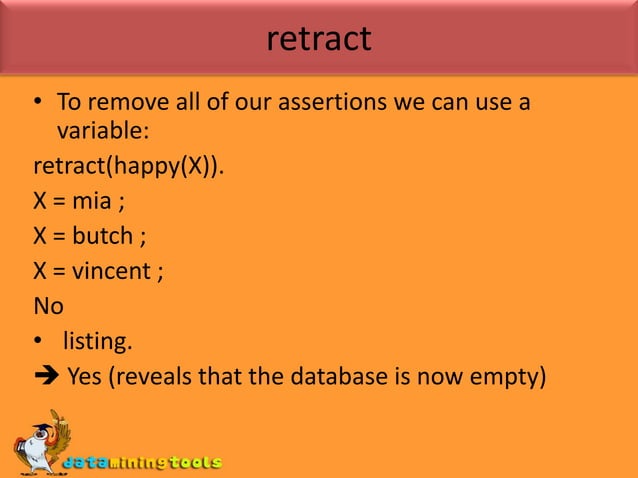 retract

• To remove all of our assertions we can use a variable:

retract(happy(X)).

X = mia ;

X = butch ;

X = vincent ;

No

• listing.

➔ Yes (reveals that the database is now empty)

dataminingtools